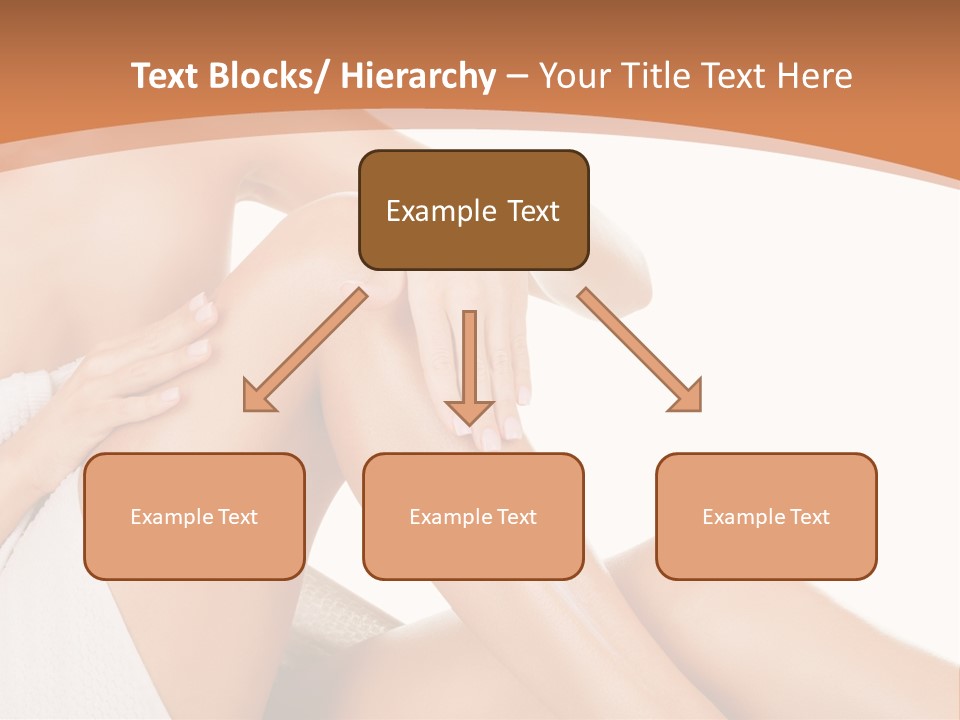 Text Blocks/ Hierarchy – Your Title Text Here

Example Text

Example Text

Example Text

Example Text